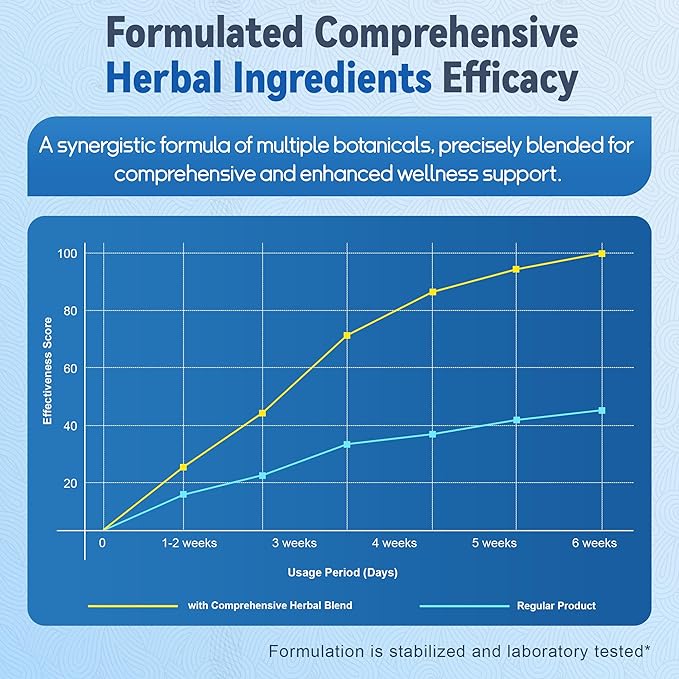 Formulated Comprehensive Herbal Ingredients Efficacy

A synergistic formula of multiple botanicals, precisely blended for comprehensive and enhanced wellness support.

Effectiveness Score

100
80
60
40
20

0
1-2 weeks
3 weeks
4 weeks
5 weeks
6 weeks

Usage Period (Days)

with Comprehensive Herbal Blend
Regular Product

Formulation is stabilized and laboratory tested*